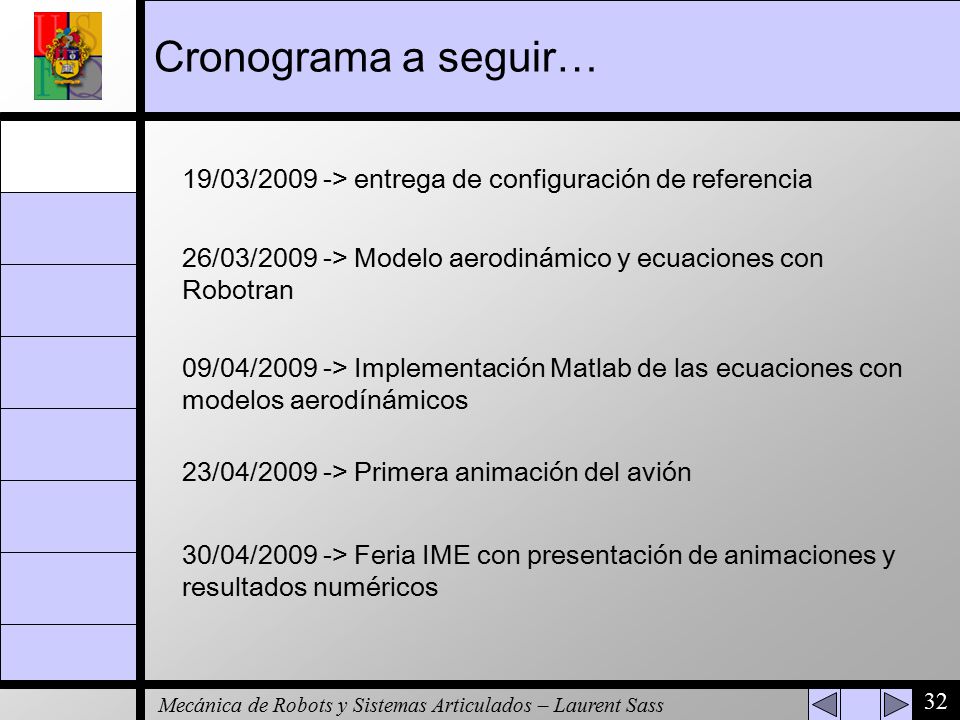 Cronograma a seguir…

19/03/2009 -> entrega de configuración de referencia

26/03/2009 -> Modelo aerodinámico y ecuaciones con Robotran

09/04/2009 -> Implementación Matlab de las ecuaciones con modelos aerodínámicos

23/04/2009 -> Primera animación del avión

30/04/2009 -> Feria IME con presentación de animaciones y resultados numéricos

Mecánica de Robots y Sistemas Articulados – Laurent Sass

32